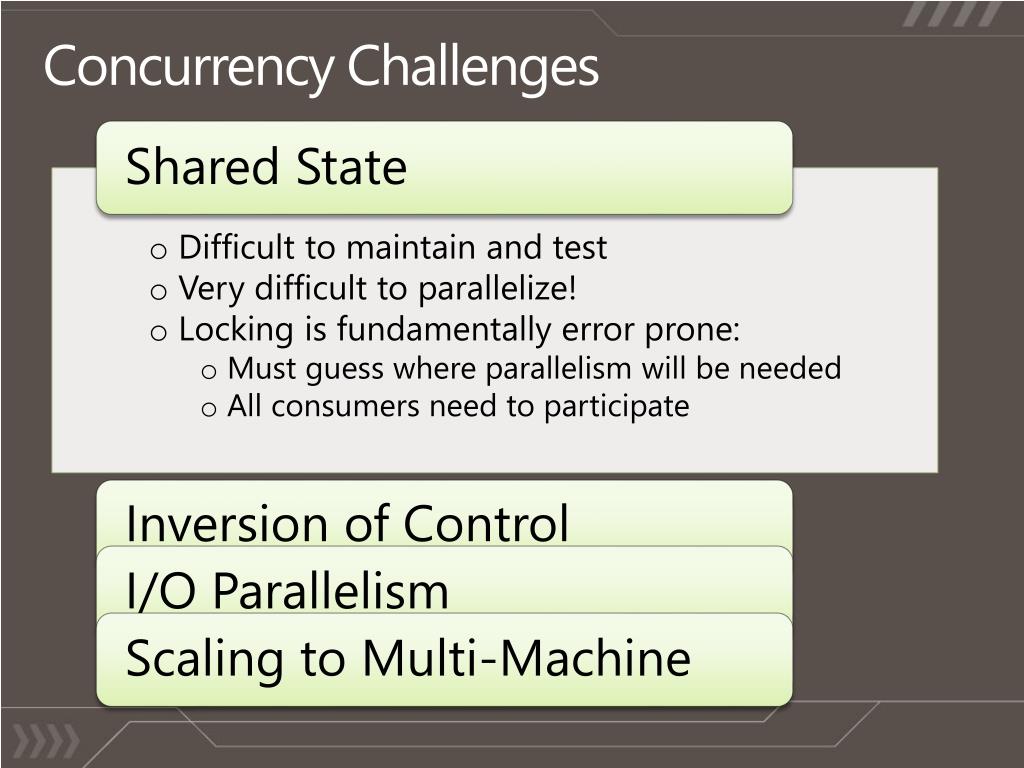 Concurrency Challenges

Shared State

o Difficult to maintain and test
o Very difficult to parallelize!
o Locking is fundamentally error prone:
o Must guess where parallelism will be needed
o All consumers need to participate

Inversion of Control

I/O Parallelism

Scaling to Multi-Machine